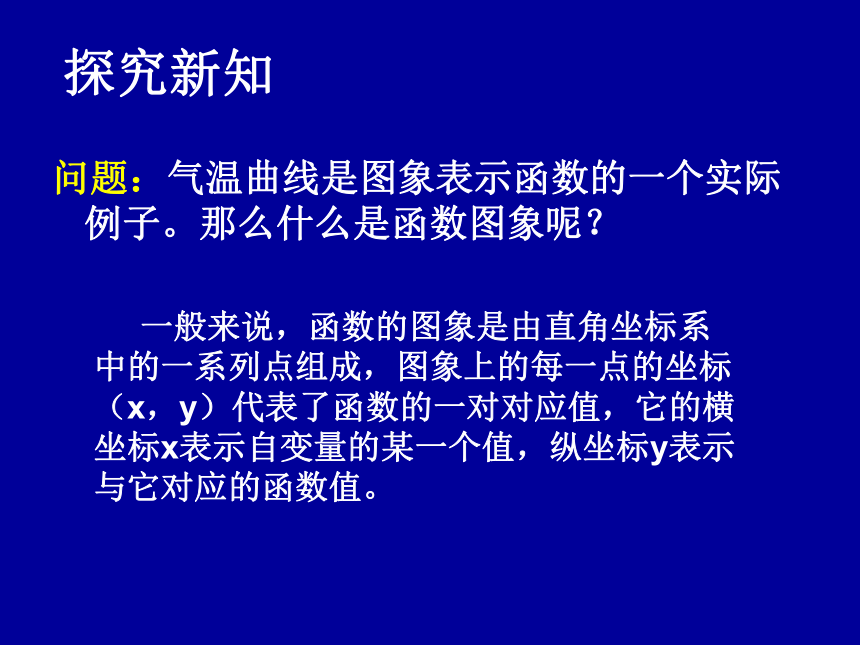 探究新知

问题：气温曲线是图象表示函数的一个实际例子。那么什么是函数图象呢？

一般来说，函数的图象是由直角坐标系中的一系列点组成，图象上的每一点的坐标（x，y）代表了函数的一对对应值，它的横坐标x表示自变量的某一个值，纵坐标y表示与它对应的函数值。